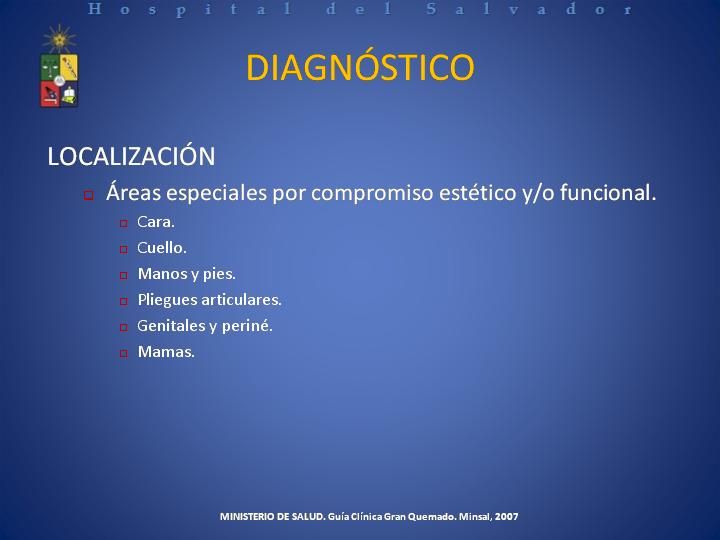 Hospital del Salvador

DIAGNÓSTICO

LOCALIZACIÓN

Áreas especiales por compromiso estético y/o funcional.

Cara.

Cuello.

Manos y pies.

Pliegues articulares.

Genitales y periné.

Mamas.

MINISTERIO DE SALUD. Guía Clínica Gran Quemado. Minsal, 2007